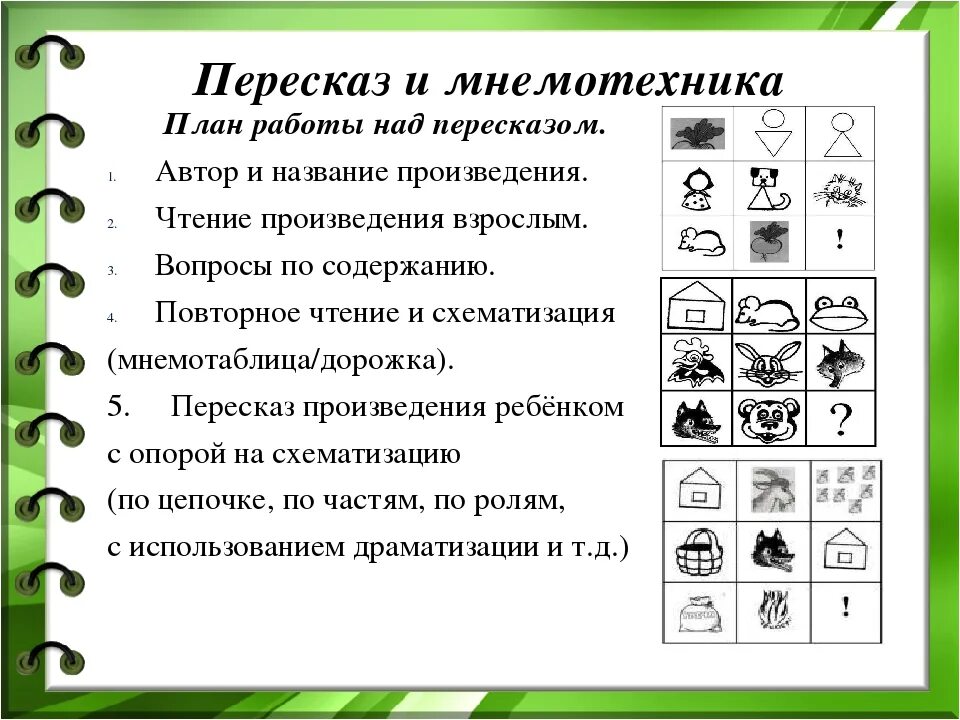 Пересказ и мнемотехника

План работы над пересказом.

1. Автор и название произведения.

2. Чтение произведения взрослым.

3. Вопросы по содержанию.

4. Повторное чтение и схематизация (мнемотаблица/дорожка).

5. Пересказ произведения ребёнком с опорой на схематизацию (по цепочке, по частям, по ролям, с использованием драматизации и т.д.)

!

?

!